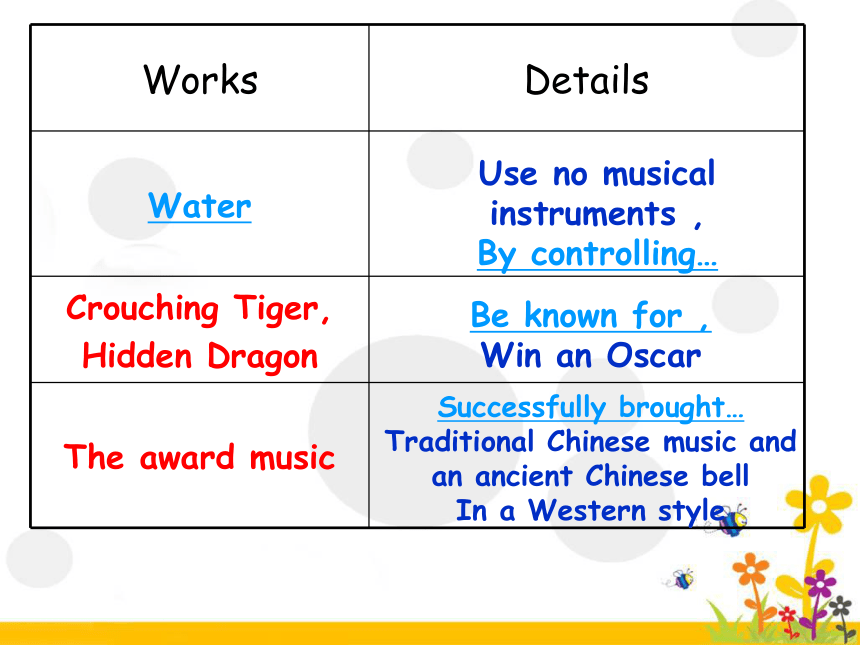 | Works | Details |
|---|---|
| Water | Use no musical instruments , By controlling… |
| Crouching Tiger, Hidden Dragon | Be known for , Win an Oscar |
| The award music | Successfully brought… Traditional Chinese music and an ancient Chinese bell In a Western style |